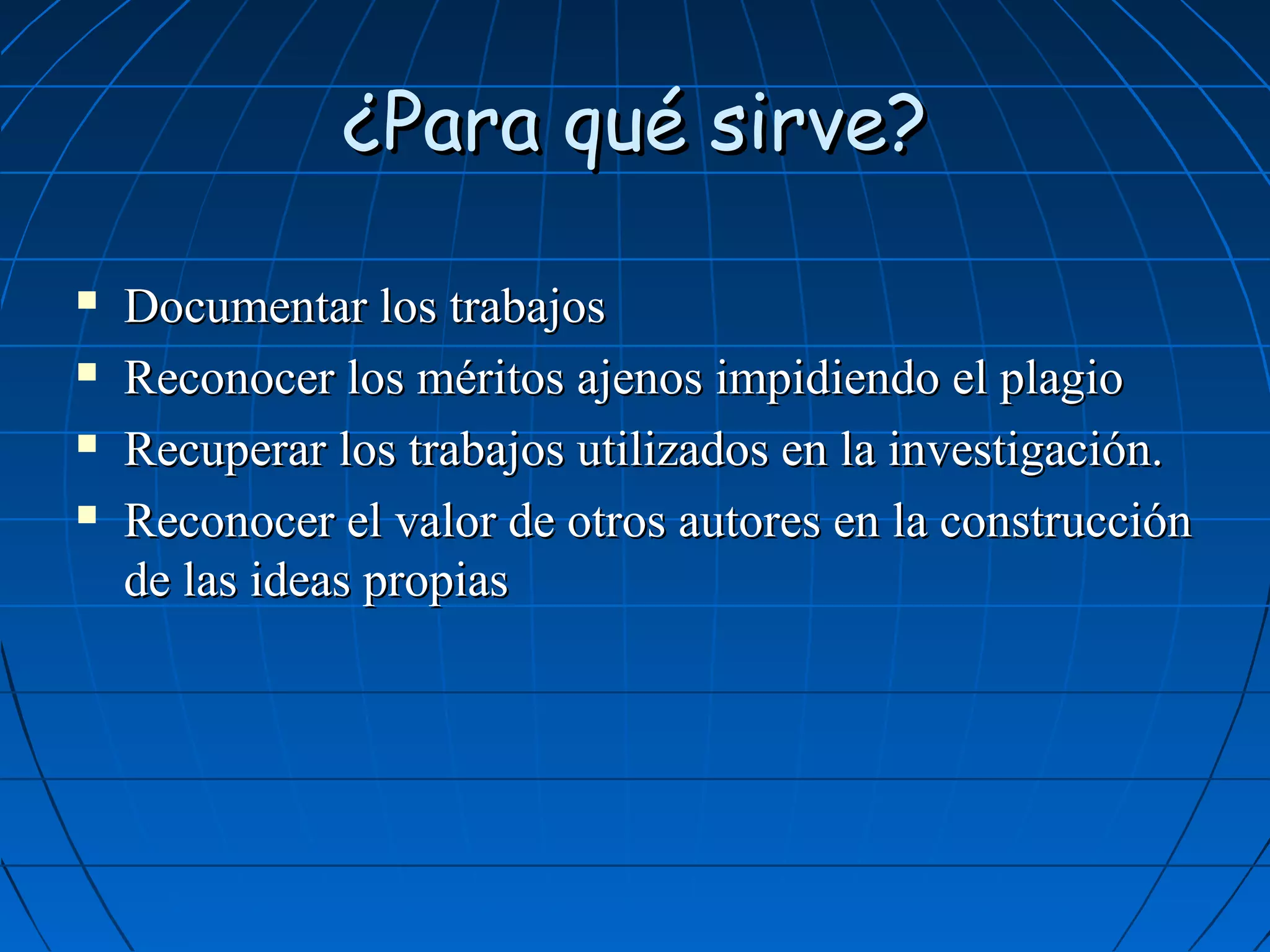 ¿Para qué sirve?

- Documentar los trabajos
- Reconocer los méritos ajenos impidiendo el plagio
- Recuperar los trabajos utilizados en la investigación.
- Reconocer el valor de otros autores en la construcción de las ideas propias